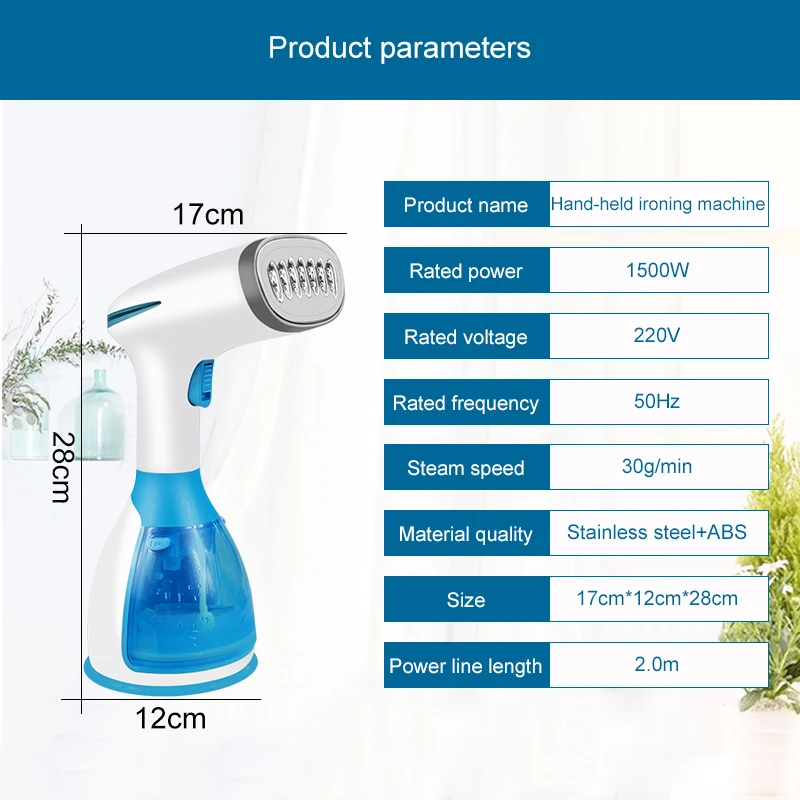 Product parameters

17cm

28cm

12cm

| Product name | Hand-held ironing machine |
|---|---|
| Rated power | 1500W |
| Rated voltage | 220V |
| Rated frequency | 50Hz |
| Steam speed | 30g/min |
| Material quality | Stainless steel+ABS |
| Size | 17cm*12cm*28cm |
| Power line length | 2.0m |